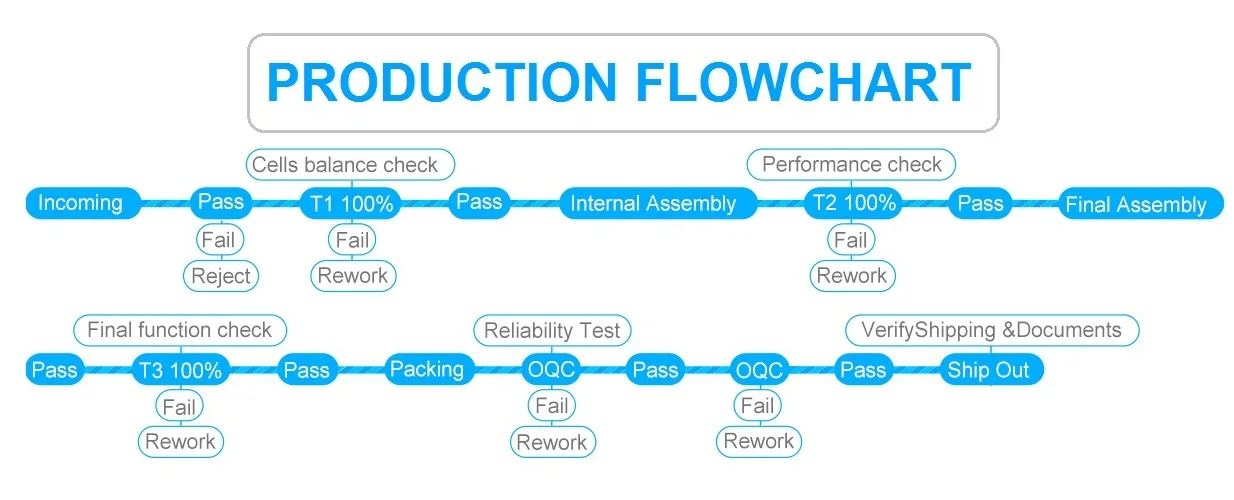 PRODUCTION FLOWCHART

Cells balance check

Performance check

Incoming

Pass

T1 100%

Pass

Internal Assembly

T2 100%

Pass

Final Assembly

Fail

Reject

Fail

Rework

Fail

Rework

Final function check

Reliability Test

VerifyShipping &Documents

Pass

T3 100%

Pass

Packing

OQC

Pass

OQC

Pass

Ship Out

Fail

Rework

Fail

Rework

Fail

Rework